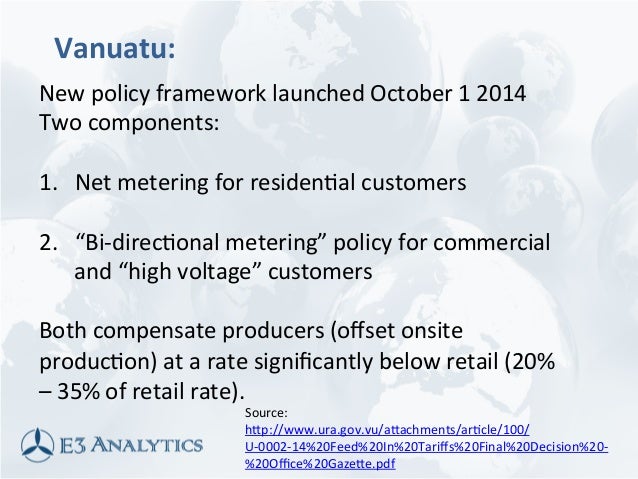 Vanuatu:

New policy framework launched October 1 2014
Two components:

1. Net metering for residential customers

2. "Bi-directional metering" policy for commercial and "high voltage" customers

Both compensate producers (offset onsite production) at a rate significantly below retail (20% – 35% of retail rate).

Source:
http://www.ura.gov.vu/attachments/article/100/U-0002-14%20Feed%20In%20Tariffs%20Final%20Decision%20-%20Office%20Gazette.pdf

E3 ANALYTICS